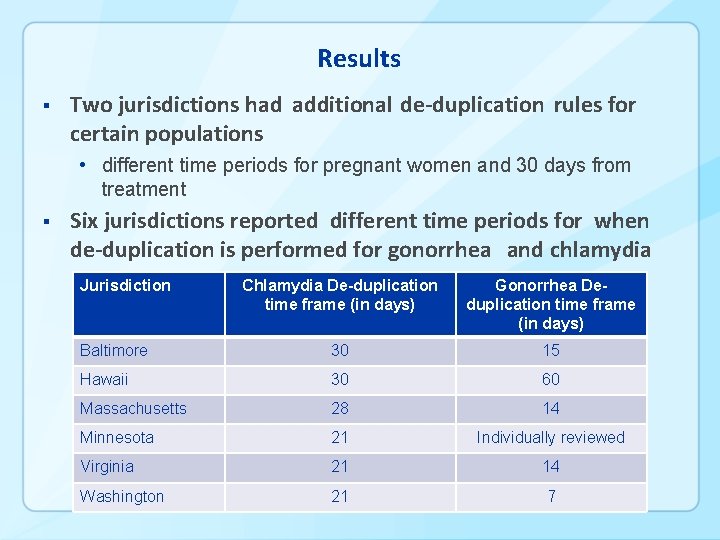 Results

▪ Two jurisdictions had additional de-duplication rules for certain populations

• different time periods for pregnant women and 30 days from treatment

▪ Six jurisdictions reported different time periods for when de-duplication is performed for gonorrhea and chlamydia

| Jurisdiction | Chlamydia De-duplication time frame (in days) | Gonorrhea De-duplication time frame (in days) |
|---|---|---|
| Baltimore | 30 | 15 |
| Hawaii | 30 | 60 |
| Massachusetts | 28 | 14 |
| Minnesota | 21 | Individually reviewed |
| Virginia | 21 | 14 |
| Washington | 21 | 7 |